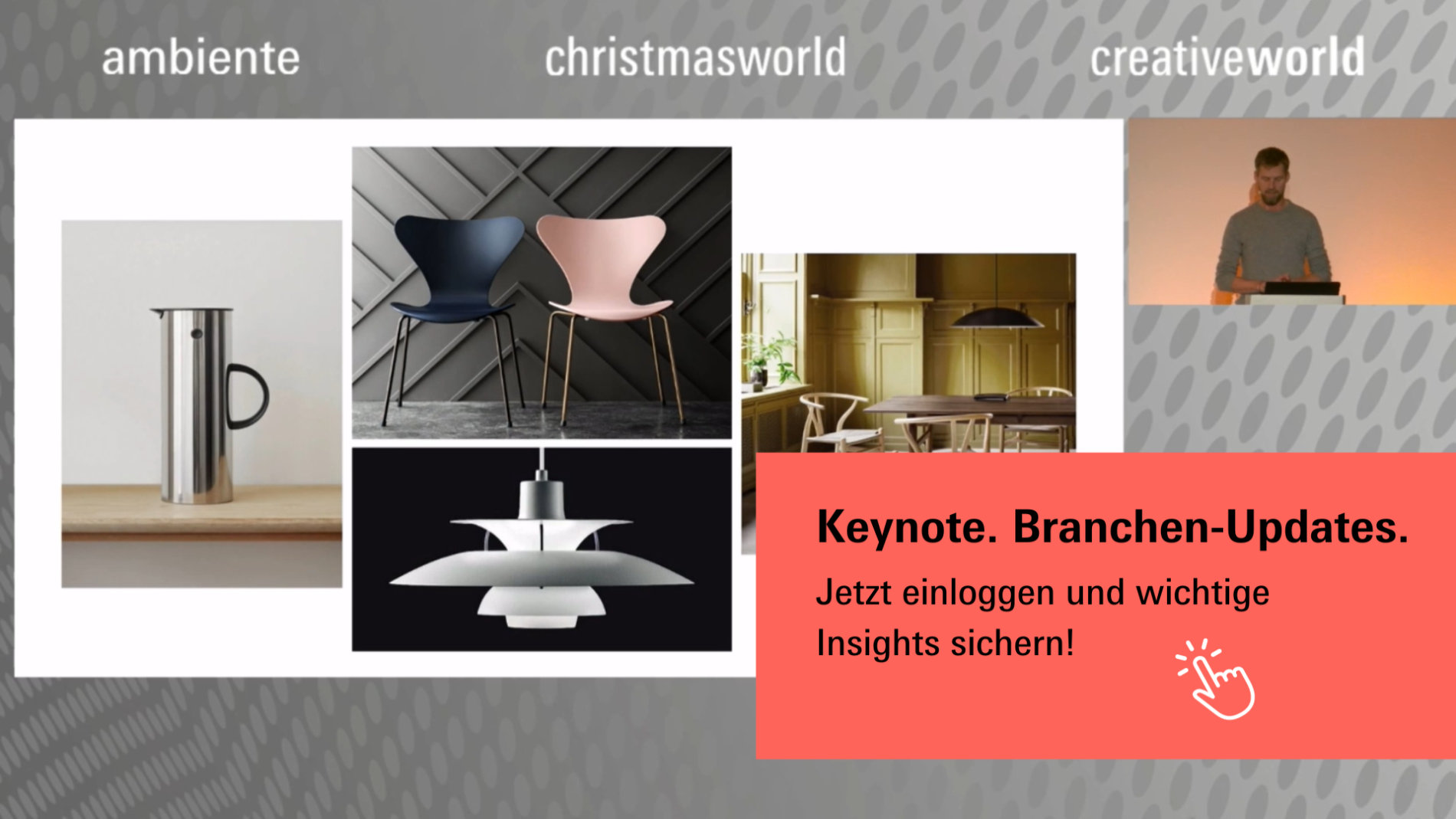 ambiente christmasworld creativeworld

Keynote. Branchen-Updates.

Jetzt einloggen und wichtige Insights sichern!